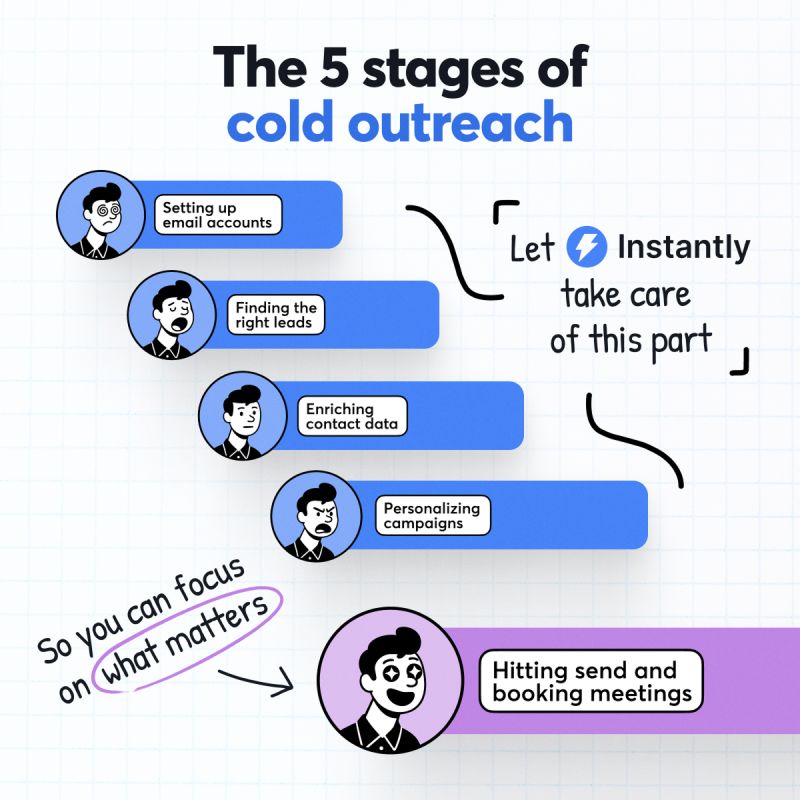 The 5 stages of cold outreach

Setting up email accounts

Finding the right leads

Enriching contact data

Personalizing campaigns

Let Instantly take care of this part

So you can focus on what matters

Hitting send and booking meetings